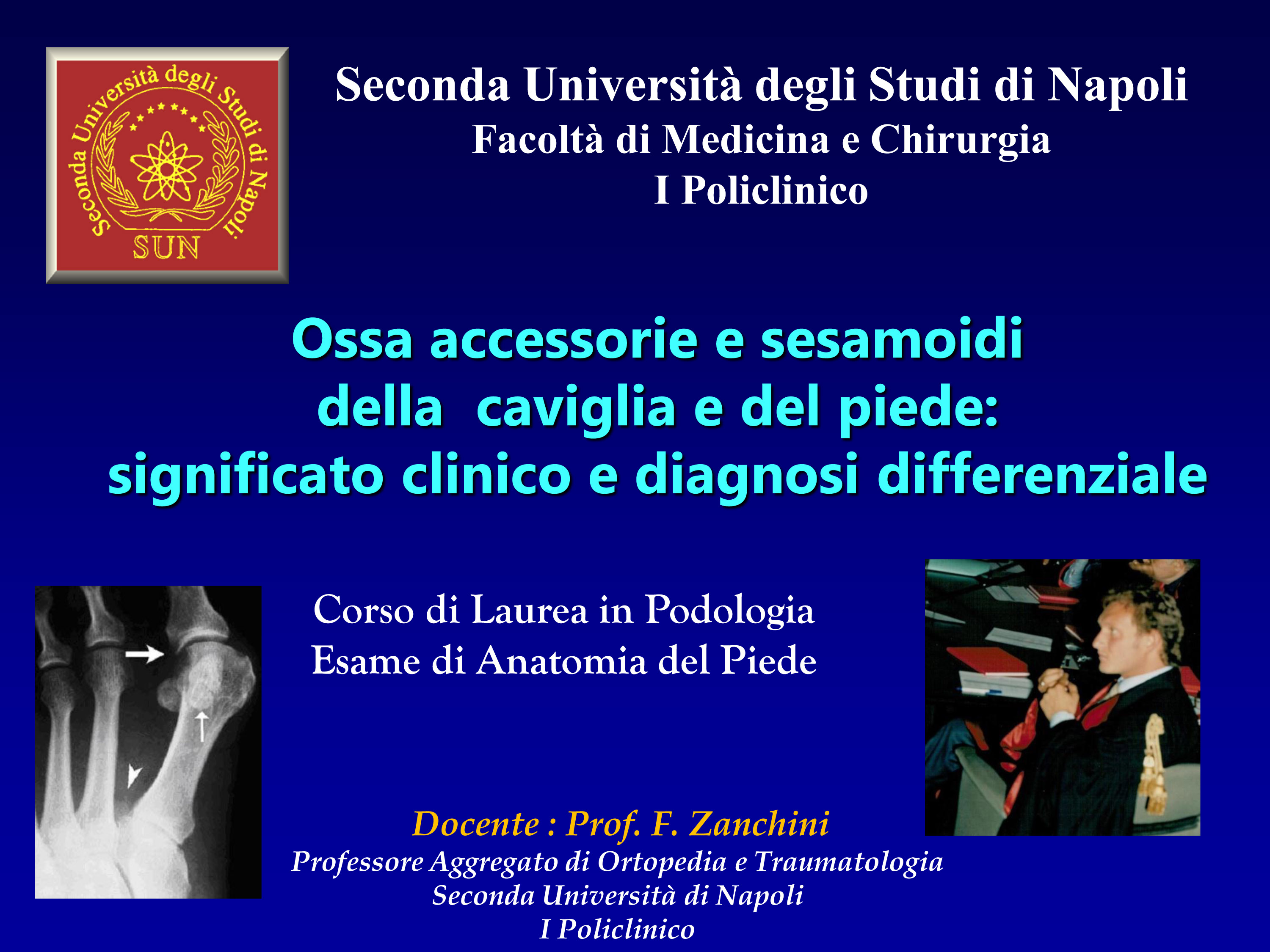 Seconda Università degli Studi di Napoli
SUN

Seconda Università degli Studi di Napoli
Facoltà di Medicina e Chirurgia
I Policlinico

Ossa accessorie e sesamoidi della caviglia e del piede: significato clinico e diagnosi differenziale

Corso di Laurea in Podologia
Esame di Anatomia del Piede

Docente : Prof. F. Zanchini
Professore Aggregato di Ortopedia e Traumatologia
Seconda Università di Napoli
I Policlinico